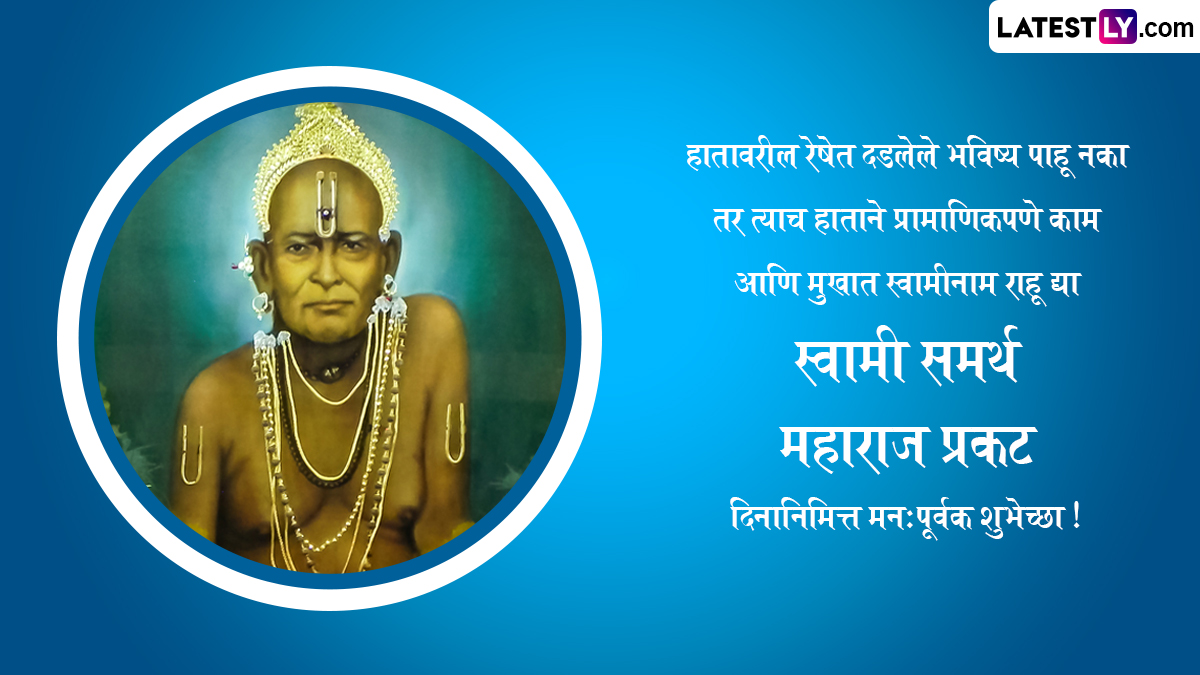 LATESTLY.com

हातावरील रेषेत दडलेले भविष्य पाहू नका
तर त्याच हाताने प्रामाणिकपणे काम
आणि मुखात स्वामीनाम राहू द्या

स्वामी समर्थ
महाराज प्रकट

दिनानिमित्त मनःपूर्वक शुभेच्छा !